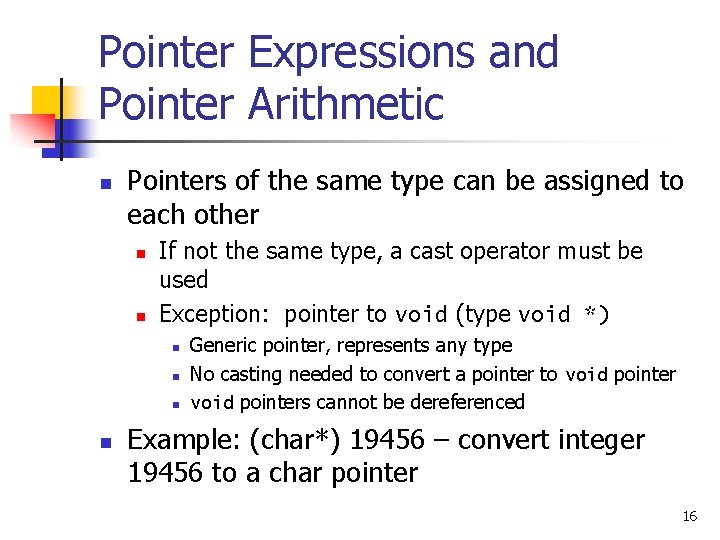 Pointer Expressions and Pointer Arithmetic

Pointers of the same type can be assigned to each other

If not the same type, a cast operator must be used

Exception: pointer to void (type void *)

Generic pointer, represents any type

No casting needed to convert a pointer to void pointer

void pointers cannot be dereferenced

Example: (char*) 19456 – convert integer 19456 to a char pointer

16